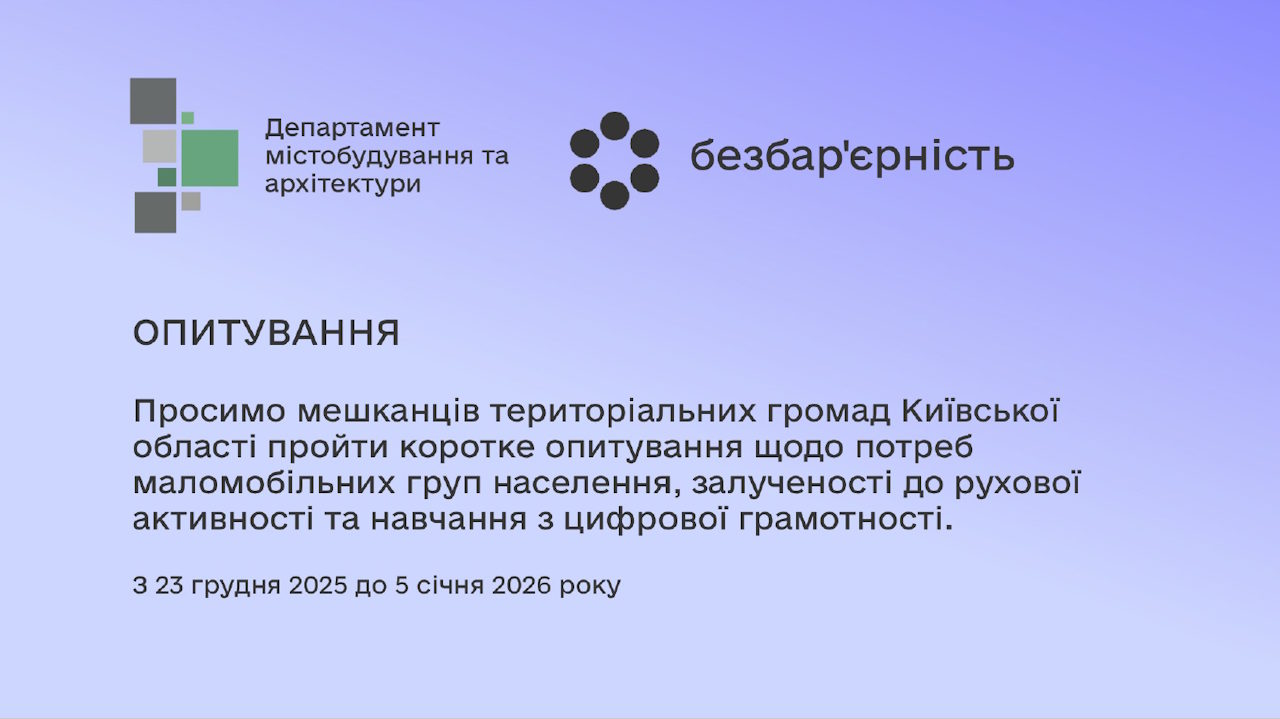 Департамент містобудування та архітектури

безбар'єрність

ОПИТУВАННЯ

Просимо мешканців територіальних громад Київської області пройти коротке опитування щодо потреб маломобільних груп населення, залученості до рухової активності та навчання з цифрової грамотності.

З 23 грудня 2025 до 5 січня 2026 року